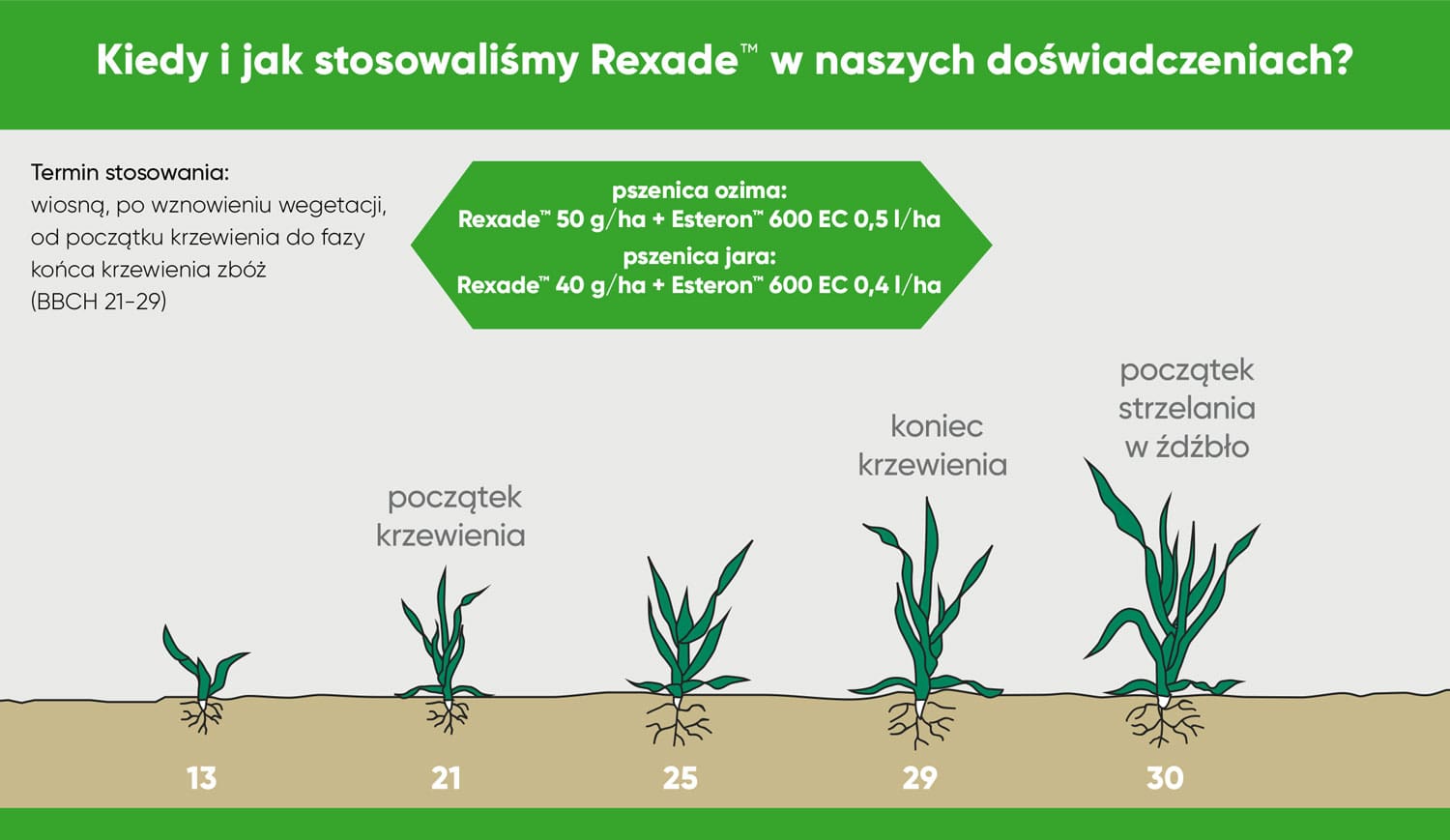 Kiedy i jak stosowaliśmy Rexade™ w naszych doświadczeniach?

Termin stosowania:
wiosną, po wznowieniu wegetacji, od początku krzewienia do fazy końca krzewienia zbóż (BBCH 21-29)

pszenica ozima:
Rexade™ 50 g/ha + Esteron™ 600 EC 0,5 l/ha
pszenica jara:
Rexade™ 40 g/ha + Esteron™ 600 EC 0,4 l/ha

początek krzewienia

koniec krzewienia

początek strzelania w źdźbło

13

21

25

29

30